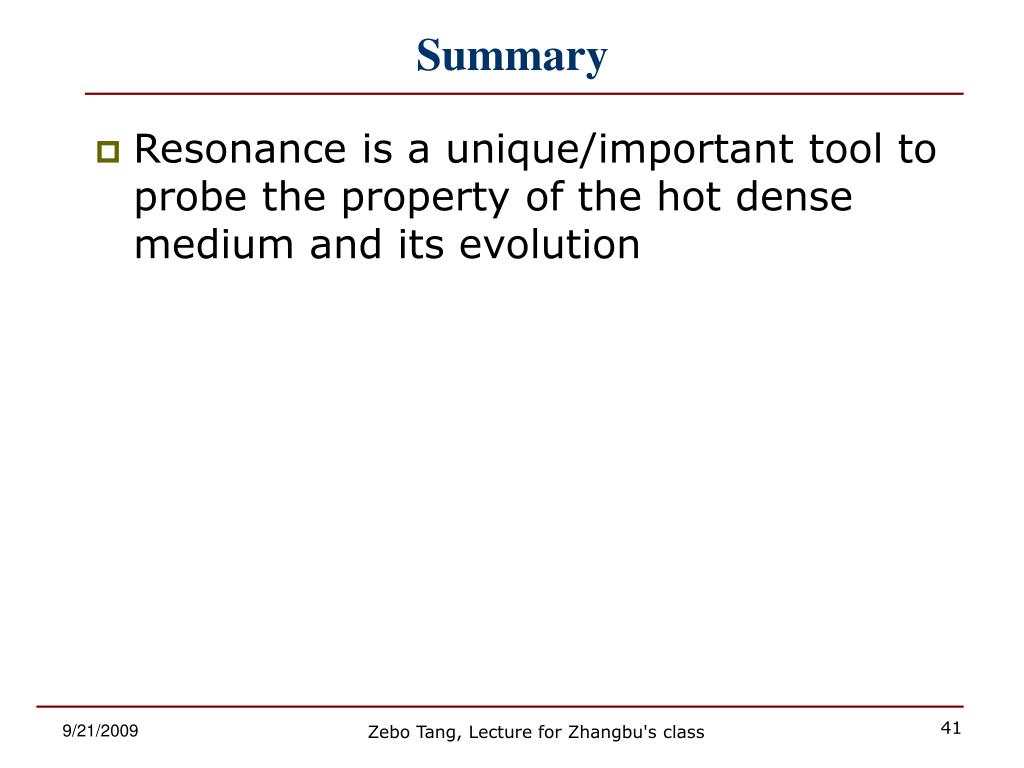 Summary

Resonance is a unique/important tool to probe the property of the hot dense medium and its evolution

9/21/2009

Zebo Tang, Lecture for Zhangbu's class

41